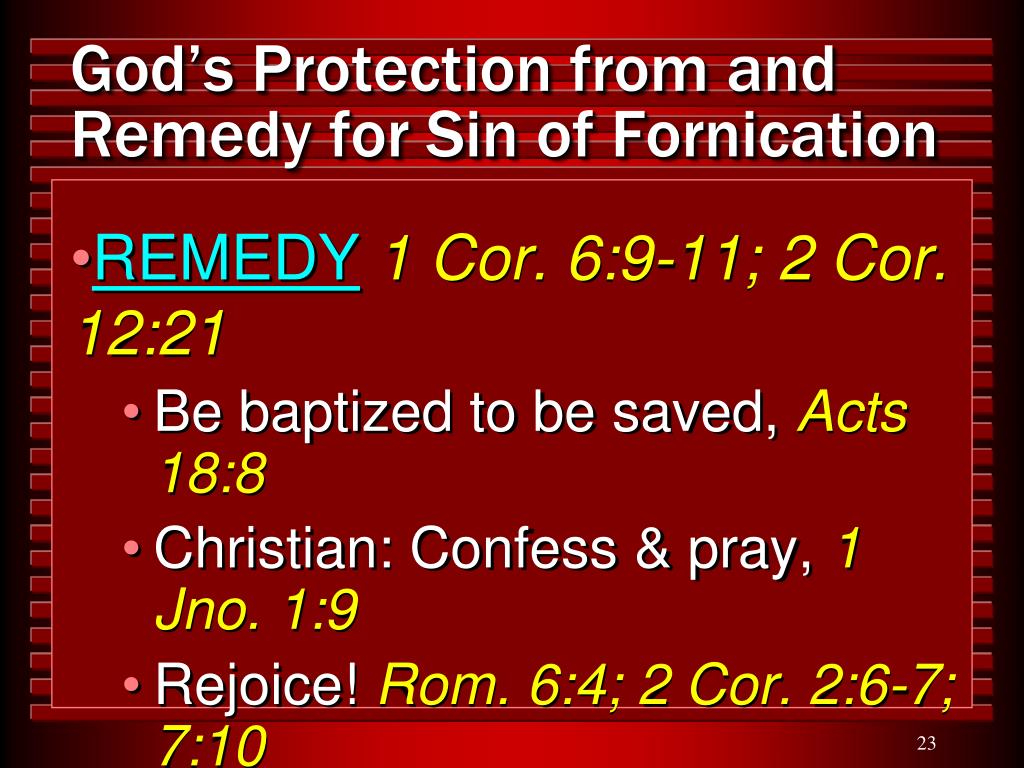 God's Protection from and Remedy for Sin of Fornication

• REMEDY 1 Cor. 6:9-11; 2 Cor. 12:21
• Be baptized to be saved, Acts 18:8
• Christian: Confess & pray, 1 Jno. 1:9
• Rejoice! Rom. 6:4; 2 Cor. 2:6-7; 7:10

23